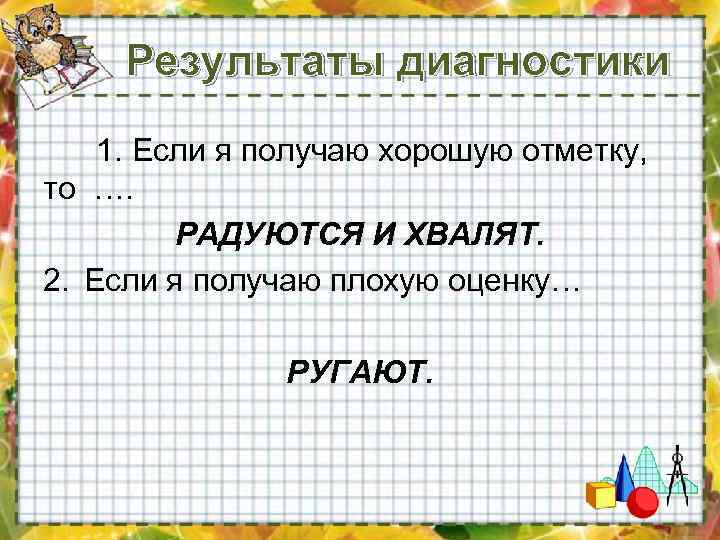 Результаты диагностики

1. Если я получаю хорошую отметку, то ….

РАДУЮТСЯ И ХВАЛЯТ.

2. Если я получаю плохую оценку…

РУГАЮТ.